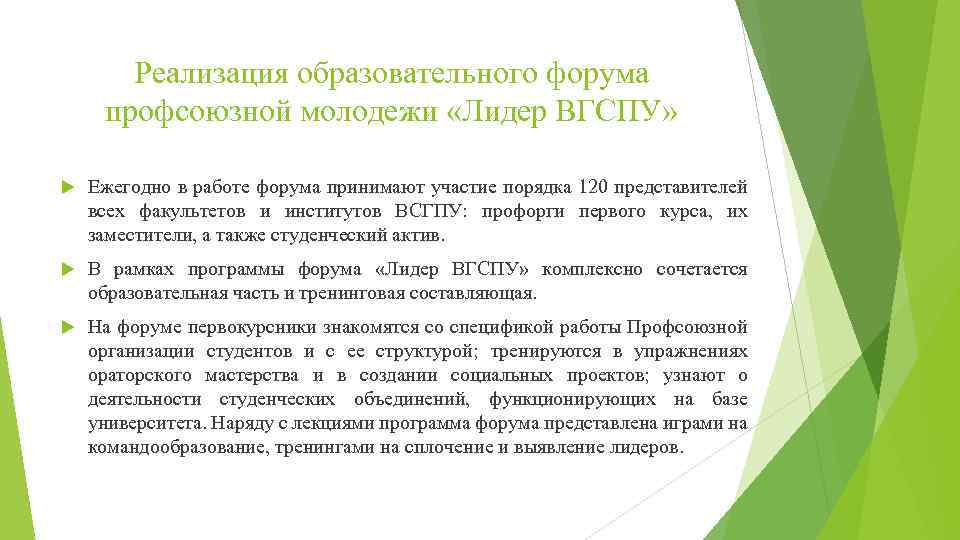 Реализация образовательного форума профсоюзной молодежи «Лидер ВГСПУ»

Ежегодно в работе форума принимают участие порядка 120 представителей всех факультетов и институтов ВСГПУ: профорги первого курса, их заместители, а также студенческий актив.

В рамках программы форума «Лидер ВГСПУ» комплексно сочетается образовательная часть и тренинговая составляющая.

На форуме первокурсники знакомятся со спецификой работы Профсоюзной организации студентов и с ее структурой; тренируются в упражнениях ораторского мастерства и в создании социальных проектов; узнают о деятельности студенческих объединений, функционирующих на базе университета. Наряду с лекциями программа форума представлена играми на командообразование, тренингами на сплочение и выявление лидеров.